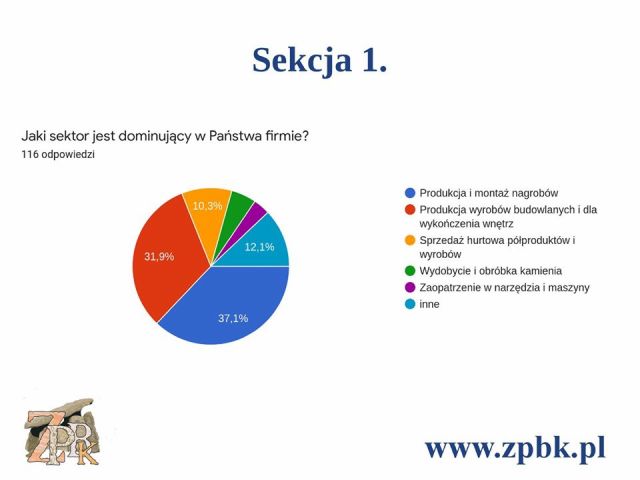 Sekcja 1.

Jaki sektor jest dominujący w Państwa firmie?
116 odpowiedzi

10,3%
31,9%
12,1%
37,1%

Produkcja i montaż nagrobów
Produkcja wyrobów budowlanych i dla wykończenia wnętrz
Sprzedaż hurtowa półproduktów i wyrobów
Wydobycie i obróbka kamienia
Zaopatrzenie w narzędzia i maszyny
inne

ZPBK

www.zpbk.pl